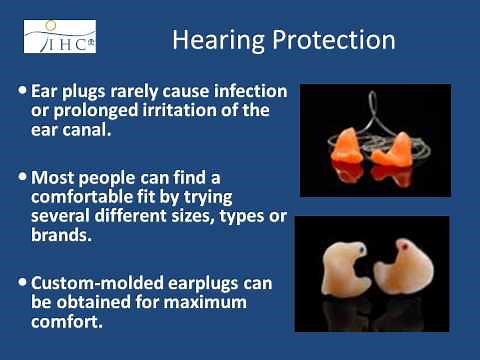 LHC®

Hearing Protection

• Ear plugs rarely cause infection or prolonged irritation of the ear canal.

• Most people can find a comfortable fit by trying several different sizes, types or brands.

• Custom-molded earplugs can be obtained for maximum comfort.